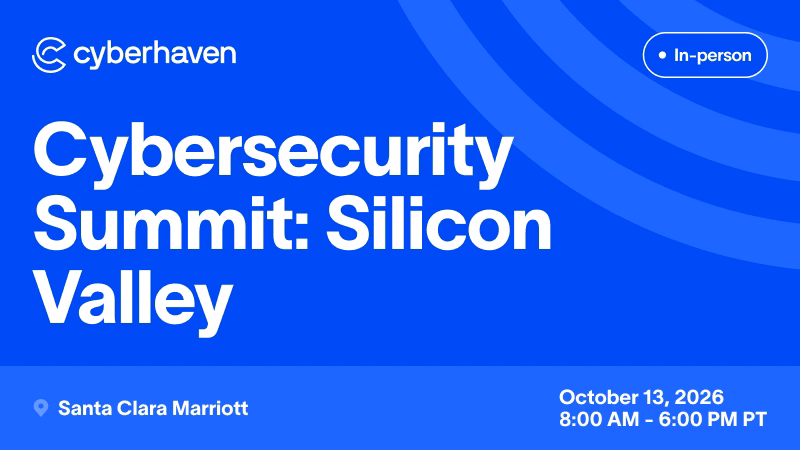 cyberhaven

In-person

Cybersecurity Summit: Silicon Valley

Santa Clara Marriott

October 13, 2026
8:00 AM - 6:00 PM PT